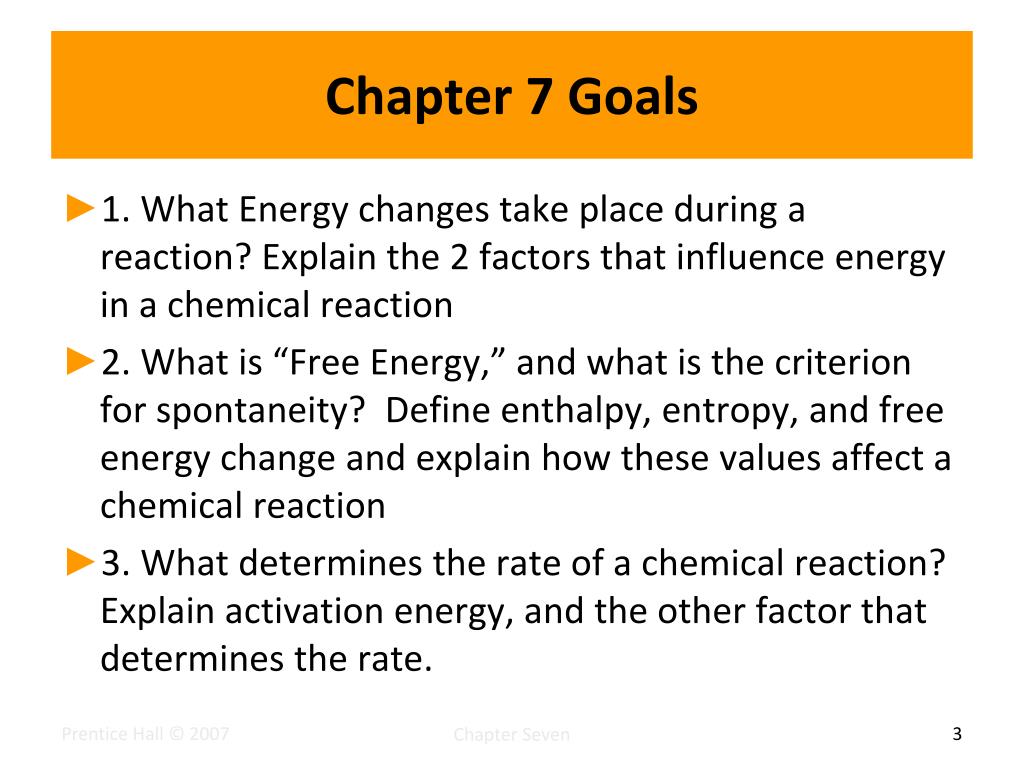 Chapter 7 Goals

►1. What Energy changes take place during a reaction? Explain the 2 factors that influence energy in a chemical reaction

►2. What is “Free Energy,” and what is the criterion for spontaneity? Define enthalpy, entropy, and free energy change and explain how these values affect a chemical reaction

►3. What determines the rate of a chemical reaction? Explain activation energy, and the other factor that determines the rate.

Prentice Hall © 2007

Chapter Seven

3